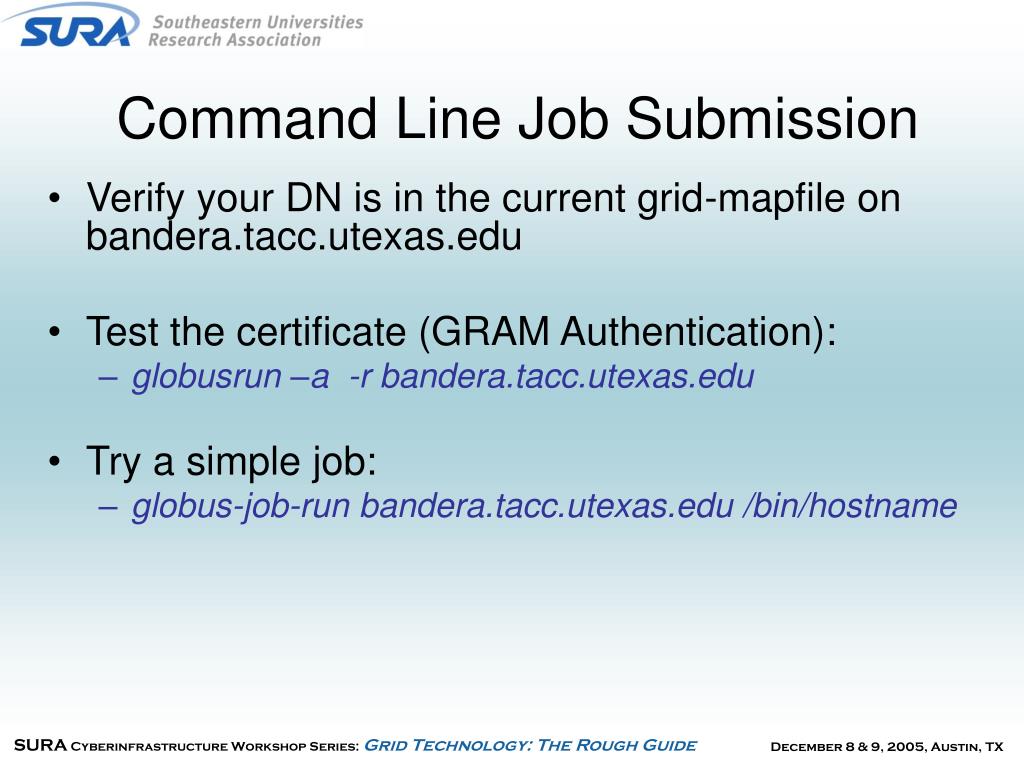 SURA Southeastern Universities Research Association

Command Line Job Submission

• Verify your DN is in the current grid-mapfile on bandera.tacc.utexas.edu

• Test the certificate (GRAM Authentication):
– globusrun –a -r bandera.tacc.utexas.edu

• Try a simple job:
– globus-job-run bandera.tacc.utexas.edu /bin/hostname

SURA Cyberinfrastructure Workshop Series: Grid Technology: The Rough Guide December 8 & 9, 2005, Austin, TX